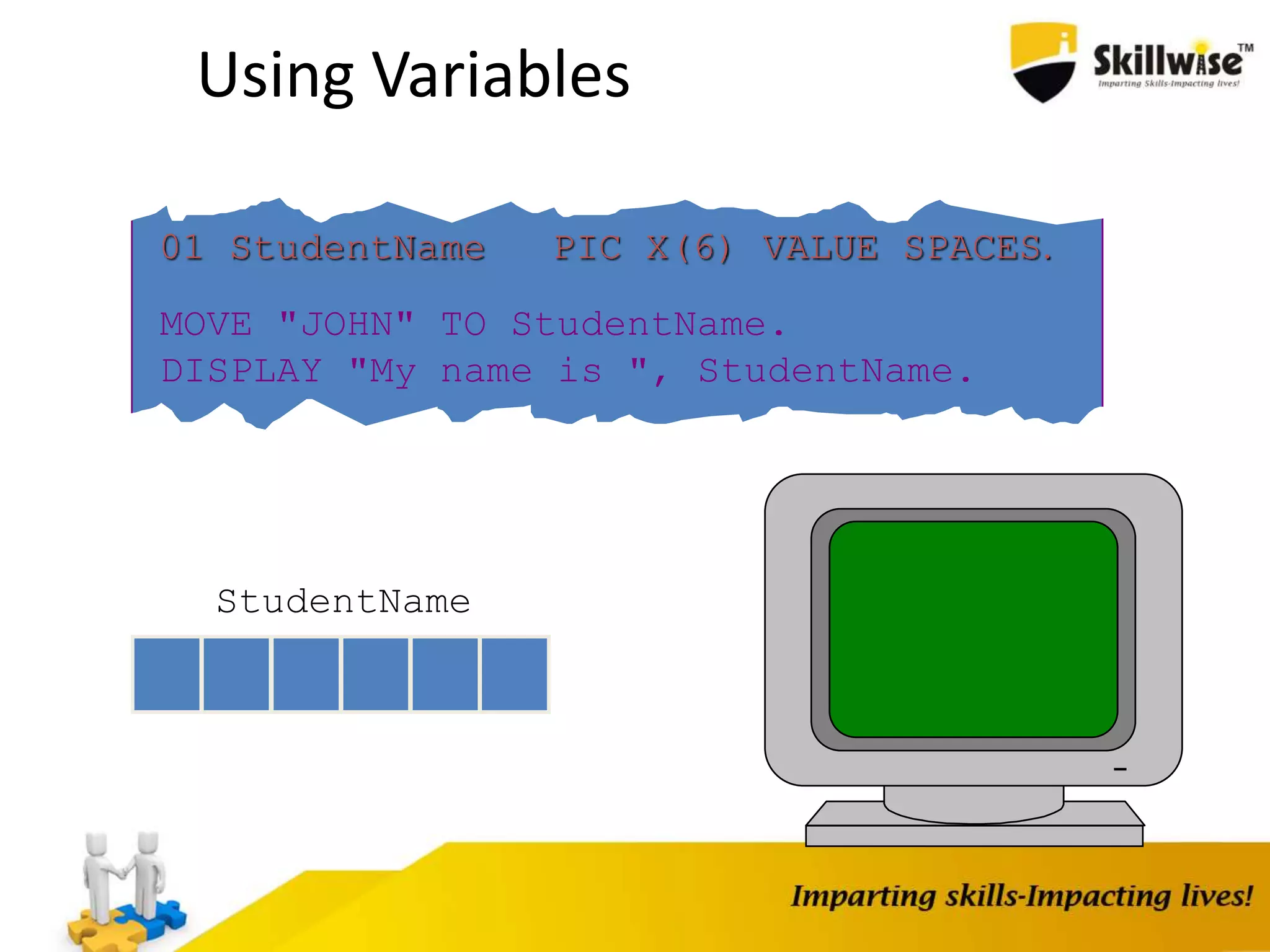 Using Variables

Skillwise™
Imparting Skills-Impacting lives!

01 StudentName PIC X(6) VALUE SPACES.

MOVE "JOHN" TO StudentName.
DISPLAY "My name is ", StudentName.

StudentName

Imparting skills-Impacting lives!